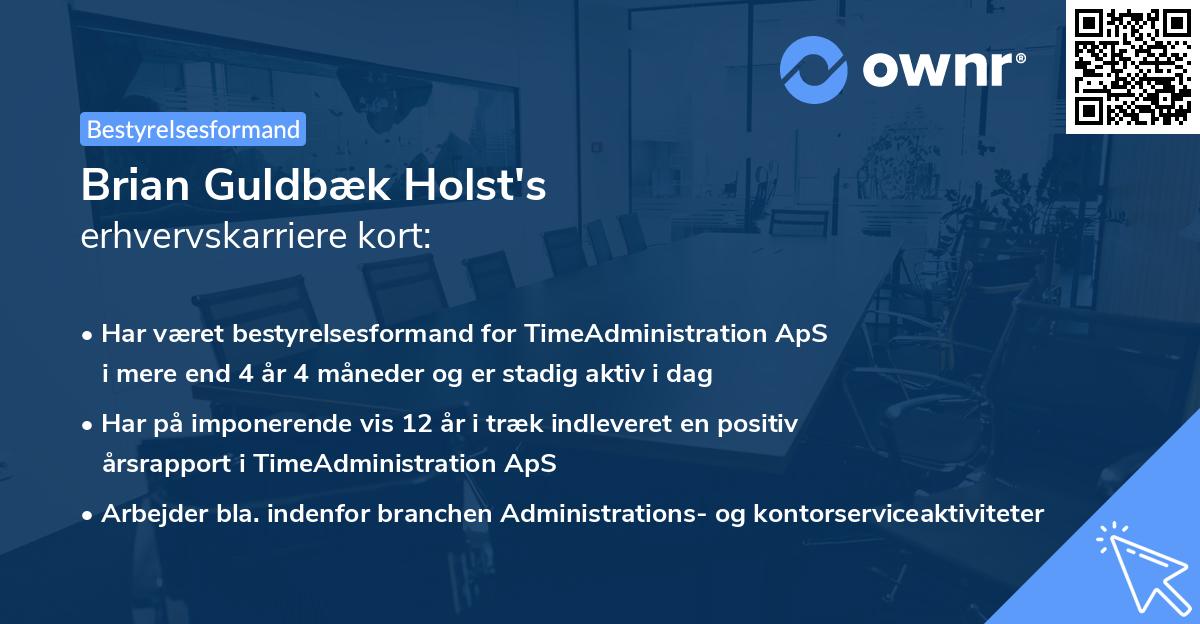 ownr®

Bestyrelsesformand

Brian Guldbæk Holst's
erhvervskarriere kort:

• Har været bestyrelsesformand for TimeAdministration ApS i mere end 4 år 4 måneder og er stadig aktiv i dag

• Har på imponerende vis 12 år i træk indleveret en positiv årsrapport i TimeAdministration ApS

• Arbejder bla. indenfor branchen Administrations- og kontorserviceaktiviteter